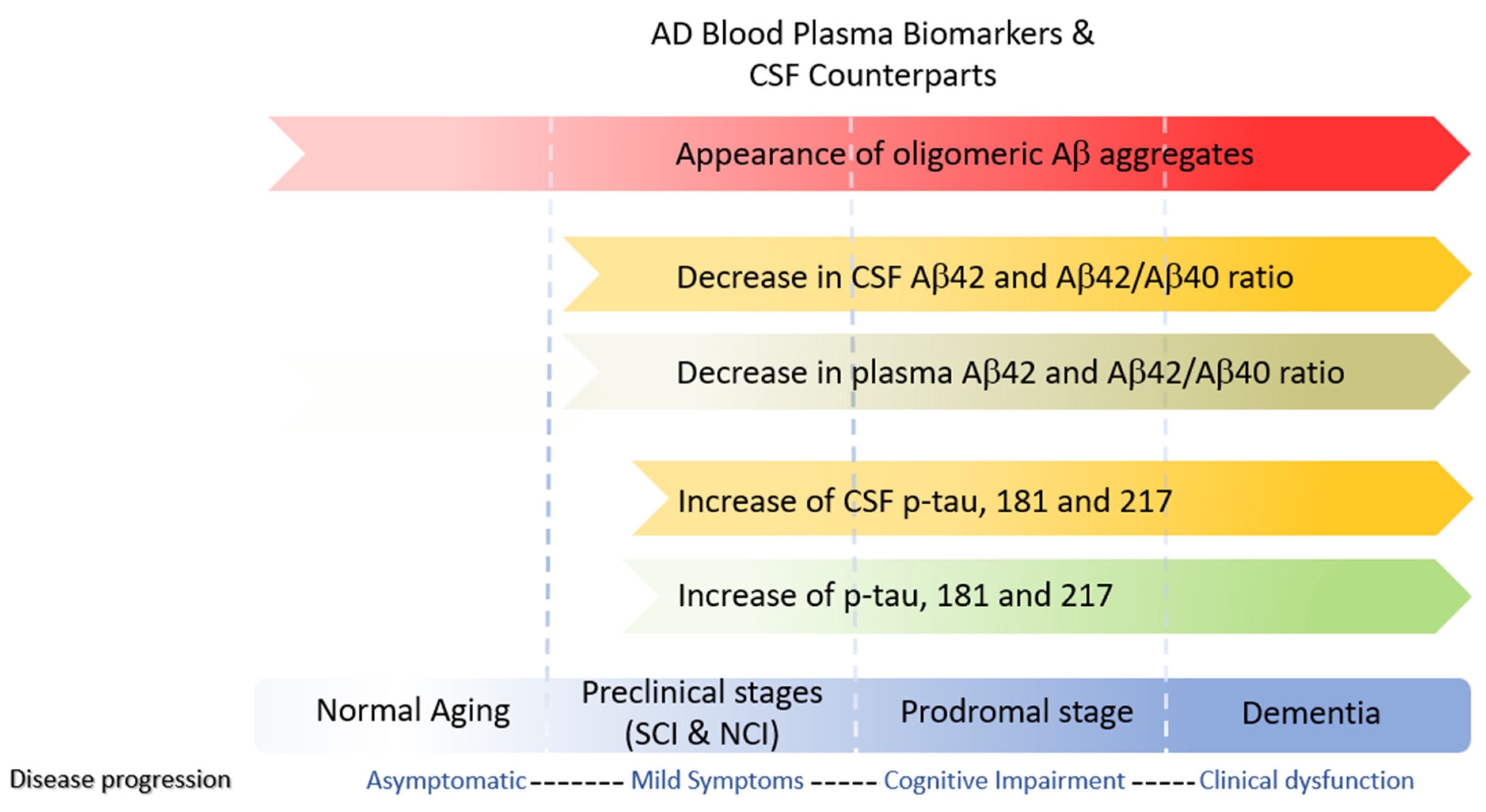 AD Blood Plasma Biomarkers & CSF Counterparts

Appearance of oligomeric Aβ aggregates

Decrease in CSF Aβ42 and Aβ42/Aβ40 ratio

Decrease in plasma Aβ42 and Aβ42/Aβ40 ratio

Increase of CSF p-tau, 181 and 217

Increase of p-tau, 181 and 217

Normal Aging

Preclinical stages (SCI & NCI)

Prodromal stage

Dementia

Disease progression

Asymptomatic ------- Mild Symptoms ----- Cognitive Impairment ----- Clinical dysfunction